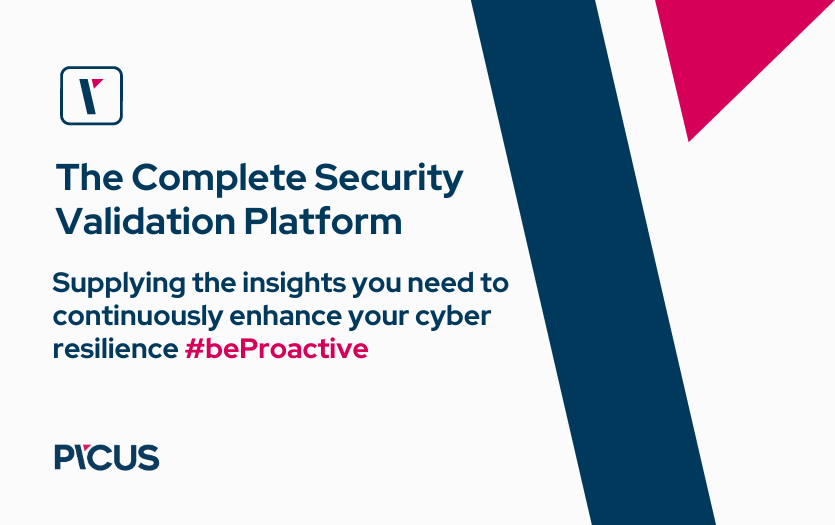 The Complete Security Validation Platform

Supplying the insights you need to continuously enhance your cyber resilience #beProactive

PICUS